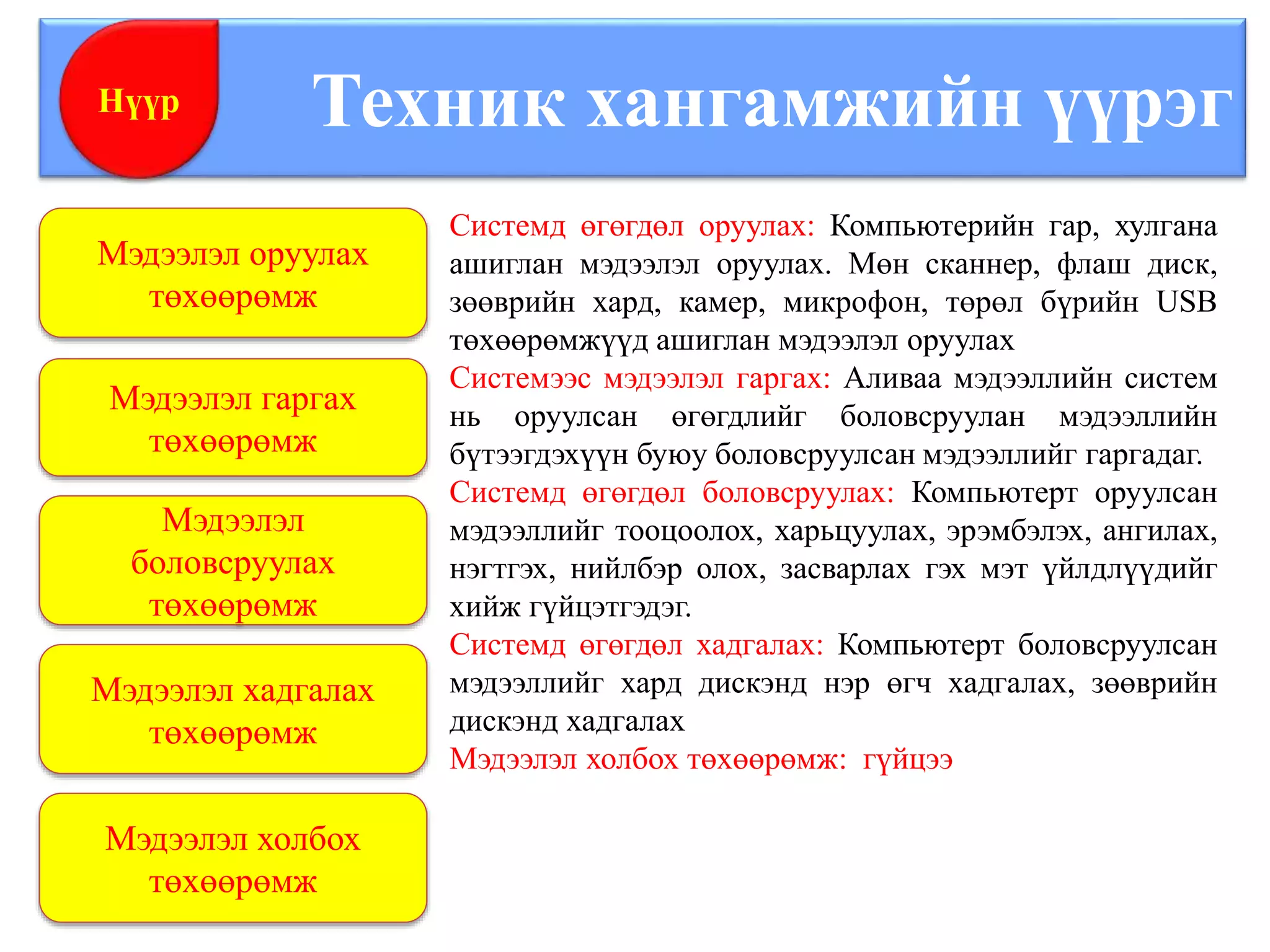 Нүүр

Техник хангамжийн үүрэг

Мэдээлэл оруулах төхөөрөмж

Мэдээлэл гаргах төхөөрөмж

Мэдээлэл боловсруулах төхөөрөмж

Мэдээлэл хадгалах төхөөрөмж

Мэдээлэл холбох төхөөрөмж

Системд өгөгдөл оруулах: Компьютерийн гар, хулгана ашиглан мэдээлэл оруулах. Мөн сканнер, флаш диск, зөөврийн хард, камер, микрофон, төрөл бүрийн USB төхөөрөмжүүд ашиглан мэдээлэл оруулах
Системээс мэдээлэл гаргах: Аливаа мэдээллийн систем нь оруулсан өгөгдлийг боловсруулан мэдээллийн бүтээгдэхүүн буюу боловсруулсан мэдээллийг гаргадаг.
Системд өгөгдөл боловсруулах: Компьютерт оруулсан мэдээллийг тооцоолох, харьцуулах, эрэмбэлэх, ангилах, нэгтгэх, нийлбэр олох, засварлах гэх мэт үйлдлүүдийг хийж гүйцэтгэдэг.
Системд өгөгдөл хадгалах: Компьютерт боловсруулсан мэдээллийг хард дискэнд нэр өгч хадгалах, зөөврийн дискэнд хадгалах
Мэдээлэл холбох төхөөрөмж: гүйцээ